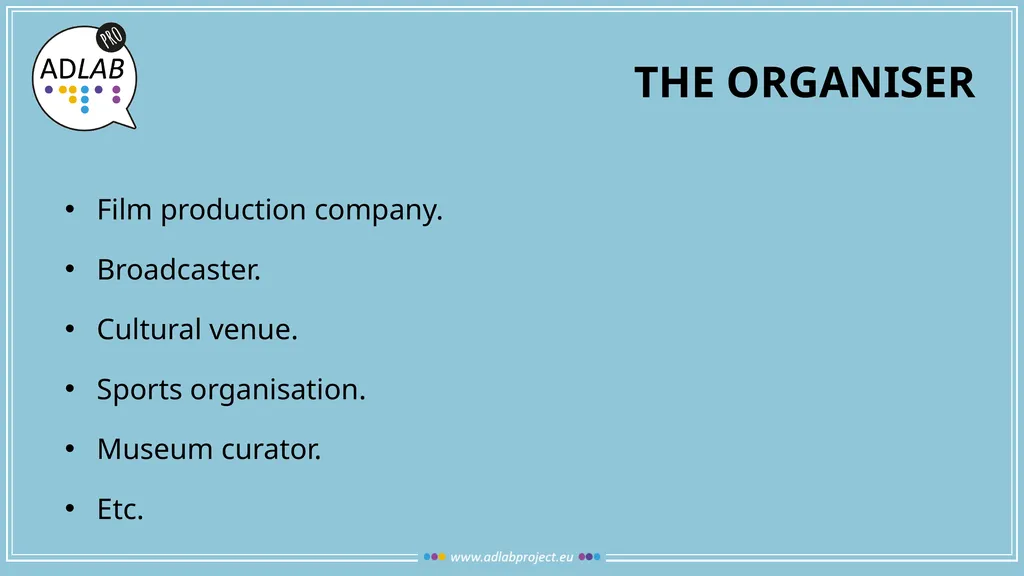 PRO
ADLAB

THE ORGANISER

• Film production company.

• Broadcaster.

• Cultural venue.

• Sports organisation.

• Museum curator.

• Etc.

www.adlabproject.eu